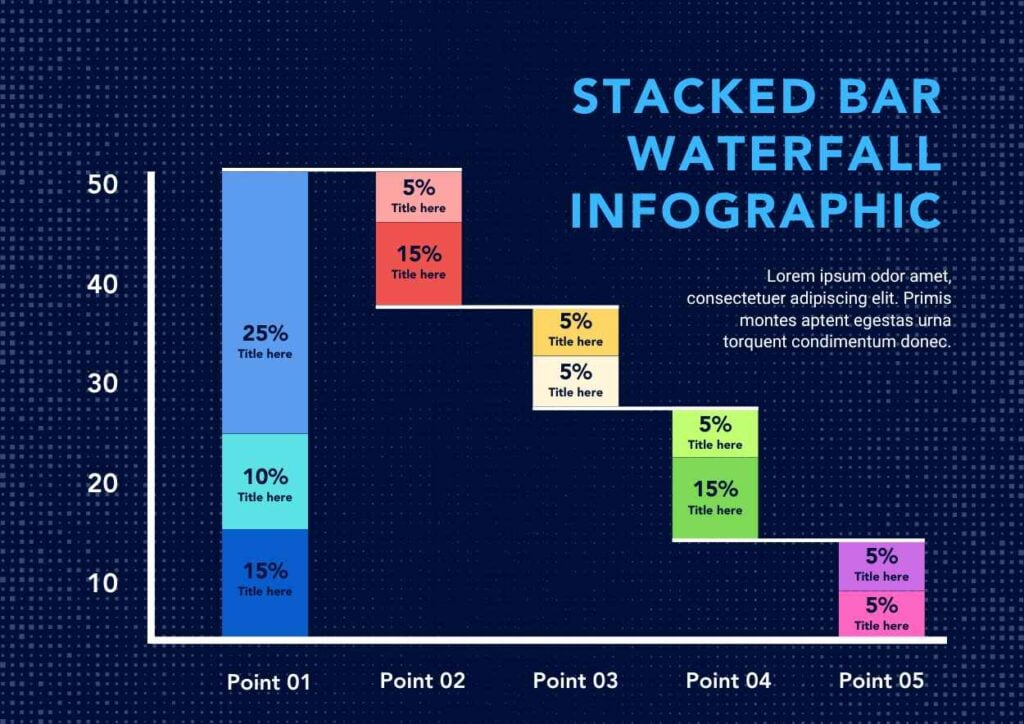 STACKED BAR WATERFALL INFOGRAPHIC

Lorem ipsum odor amet, consectetuer adipiscing elit. Primis montes aptent egestas urna torquent condimentum donec.

50
40
30
20
10

25%
Title here
10%
Title here
15%
Title here

5%
Title here
15%
Title here

5%
Title here
5%
Title here

5%
Title here
15%
Title here

5%
Title here
5%
Title here

Point 01
Point 02
Point 03
Point 04
Point 05